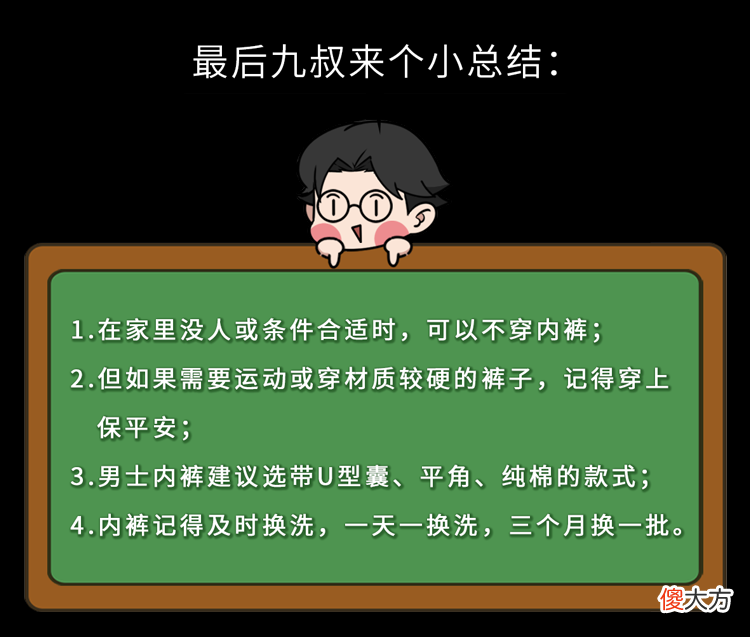 最后九叔来个小总结：

1.在家里没人或条件合适时，可以不穿内裤；

2.但如果需要运动或穿材质较硬的裤子，记得穿上保平安；

3.男士内裤建议选带U型囊、平角、纯棉的款式；

4.内裤记得及时换洗，一天一换洗，三个月换一批。

傻大方